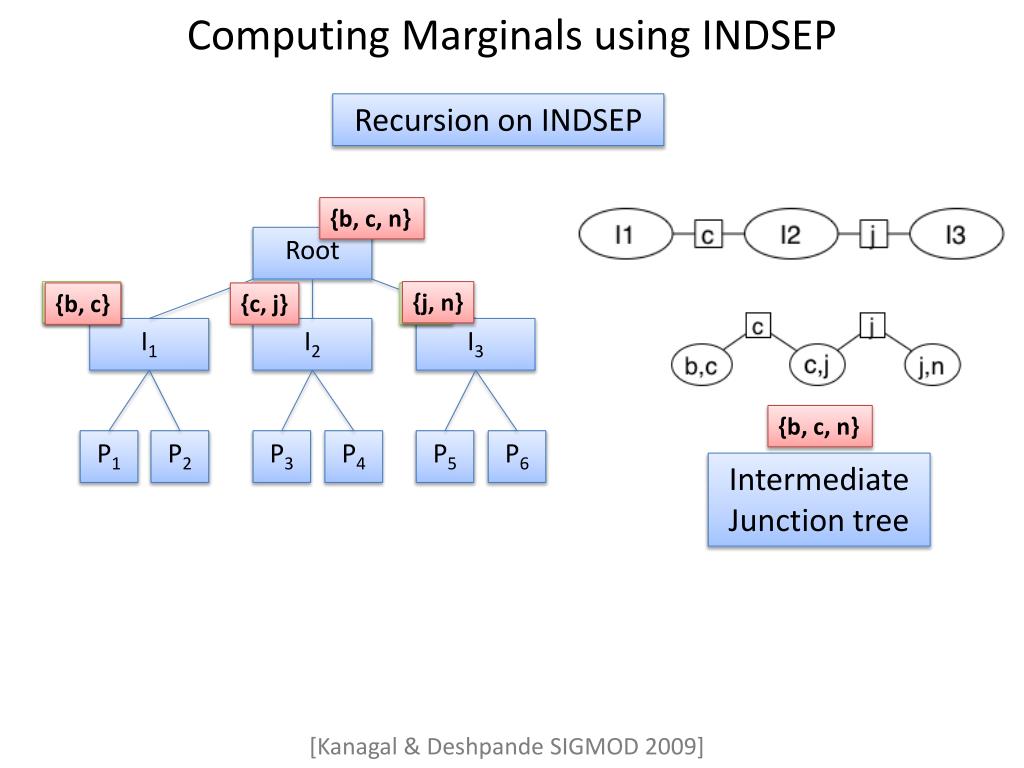 Computing Marginals using INDSEP

Recursion on INDSEP

{b, c, n}

Root

{b, c}

{c, j}

{j, n}

$I_1$

$I_2$

$I_3$

$P_1$

$P_2$

$P_3$

$P_4$

$P_5$

$P_6$

I1

c

I2

j

I3

c

j

b,c

c,j

j,n

{b, c, n}

Intermediate Junction tree

[Kanagal & Deshpande SIGMOD 2009]